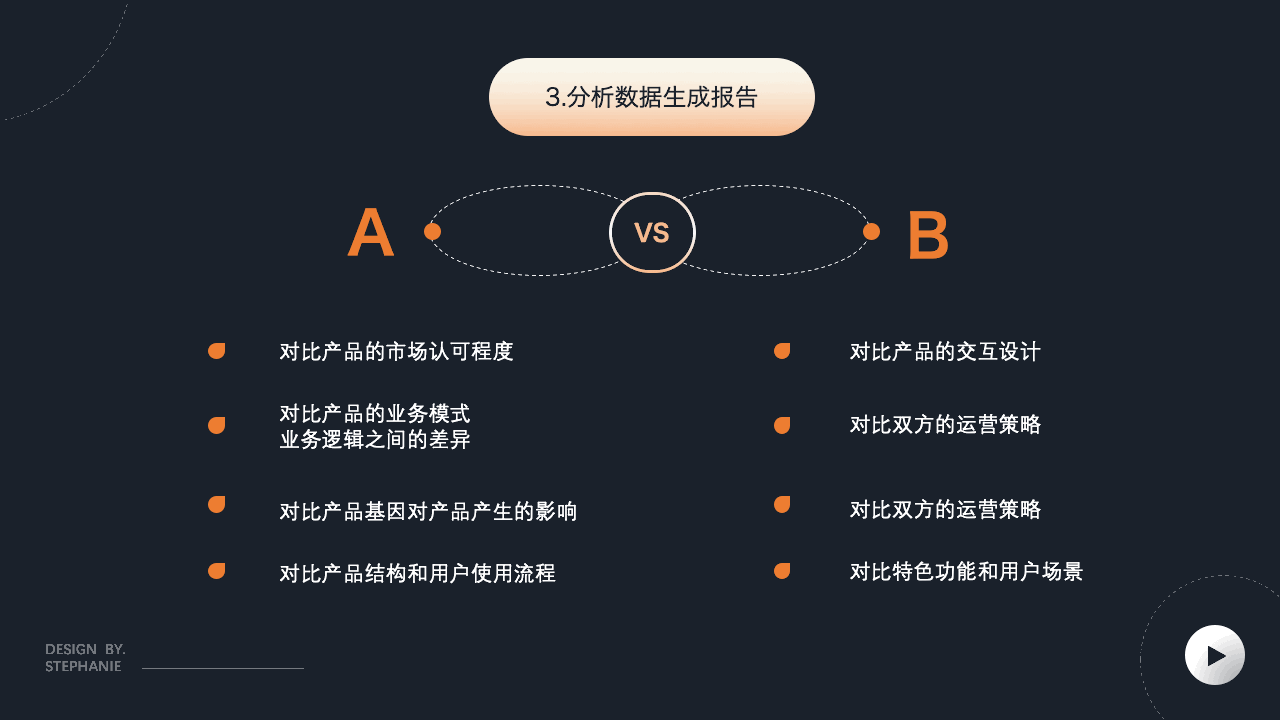 3.分析数据生成报告

A

VS

B

对比产品的市场认可程度

对比产品的业务模式
业务逻辑之间的差异

对比产品基因对产品产生的影响

对比产品结构和用户使用流程

对比产品的交互设计

对比双方的运营策略

对比双方的运营策略

对比特色功能和用户场景

DESIGN BY.
STEPHANIE